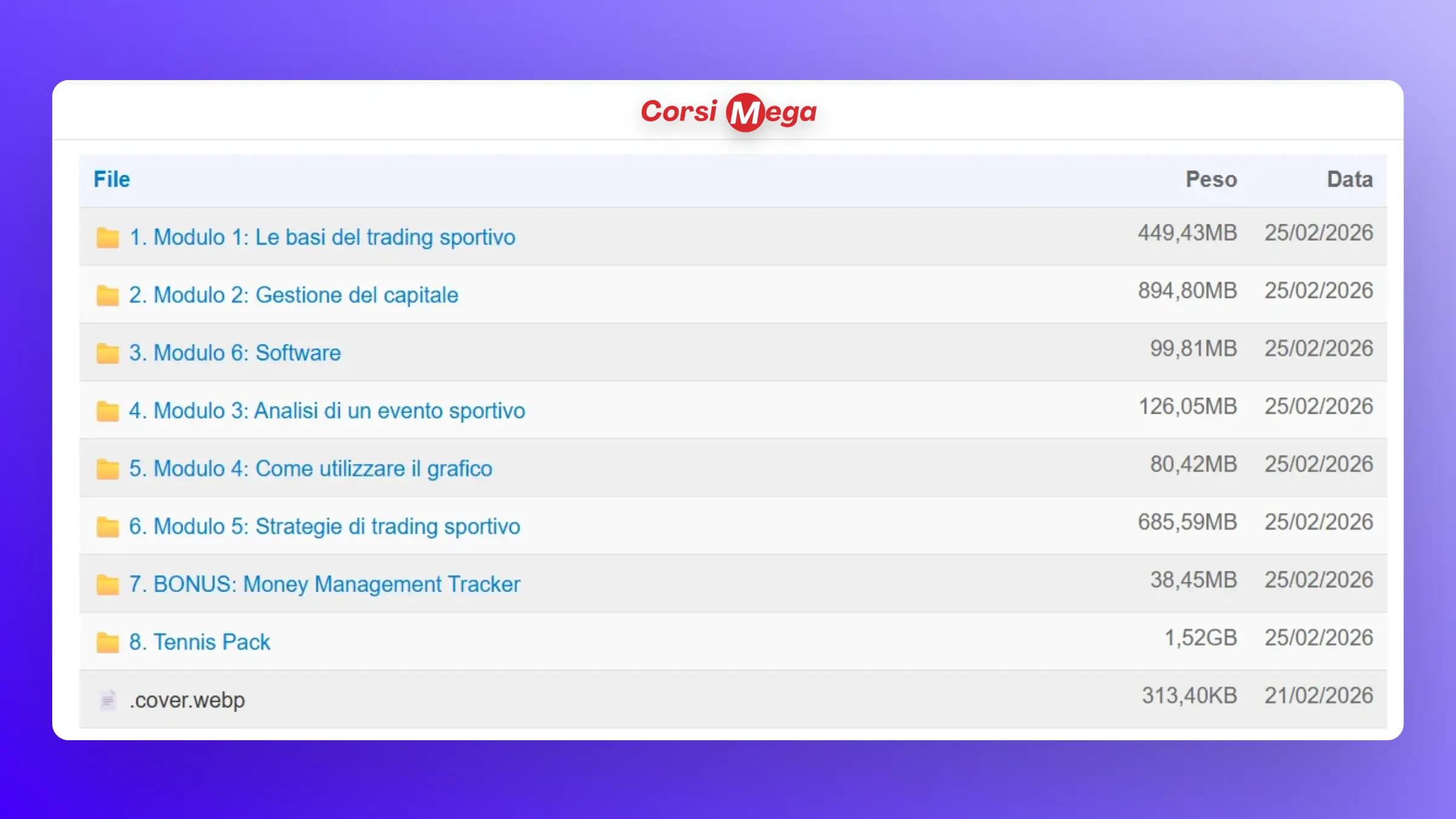 Corsi Mega

| File | Peso | Data |
|---|---|---|
| 1. Modulo 1: Le basi del trading sportivo | 449,43MB | 25/02/2026 |
| 2. Modulo 2: Gestione del capitale | 894,80MB | 25/02/2026 |
| 3. Modulo 6: Software | 99,81MB | 25/02/2026 |
| 4. Modulo 3: Analisi di un evento sportivo | 126,05MB | 25/02/2026 |
| 5. Modulo 4: Come utilizzare il grafico | 80,42MB | 25/02/2026 |
| 6. Modulo 5: Strategie di trading sportivo | 685,59MB | 25/02/2026 |
| 7. BONUS: Money Management Tracker | 38,45MB | 25/02/2026 |
| 8. Tennis Pack | 1,52GB | 25/02/2026 |
| .cover.webp | 313,40KB | 21/02/2026 |